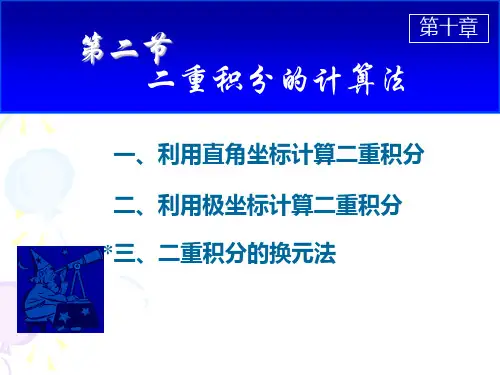 第十章

第二节
二重积分的计算法

一、利用直角坐标计算二重积分

二、利用极坐标计算二重积分

*三、二重积分的换元法